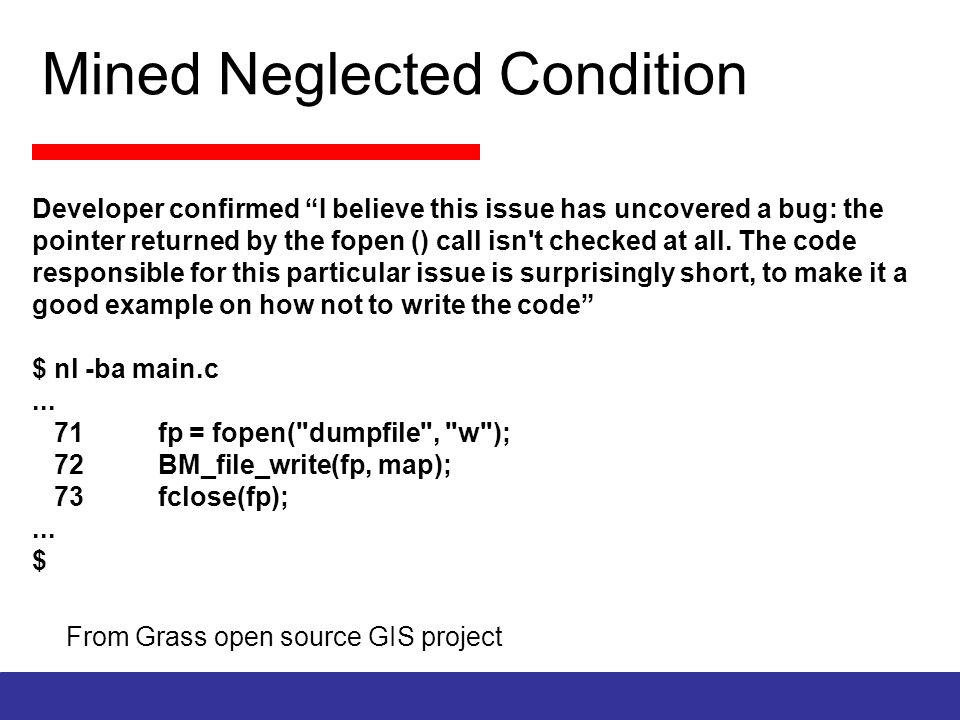 Mined Neglected Condition

Developer confirmed “I believe this issue has uncovered a bug: the pointer returned by the fopen () call isn't checked at all. The code responsible for this particular issue is surprisingly short, to make it a good example on how not to write the code”

$ nl -ba main.c
...
71 fp = fopen("dumpfile", "w");
72 BM_file_write(fp, map);
73 fclose(fp);
...
$

From Grass open source GIS project